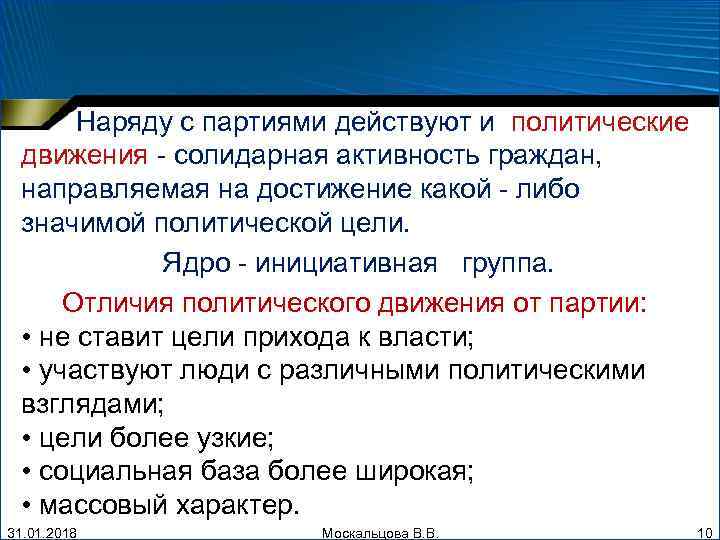 Наряду с партиями действуют и политические движения - солидарная активность граждан, направляемая на достижение какой - либо значимой политической цели.

Ядро - инициативная группа.

Отличия политического движения от партии:

• не ставит цели прихода к власти;

• участвуют люди с различными политическими взглядами;

• цели более узкие;

• социальная база более широкая;

• массовый характер.

31.01.2018 Москальцова В.В. 10